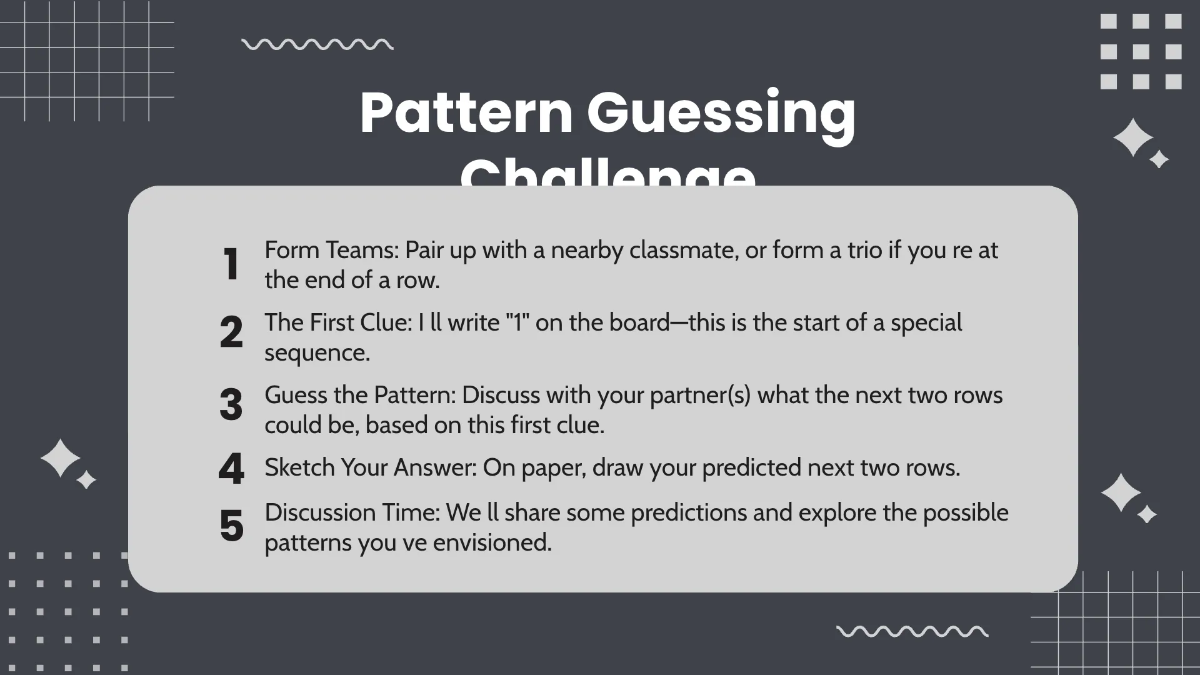 Pattern Guessing Challenge

1 Form Teams: Pair up with a nearby classmate, or form a trio if you re at the end of a row.

2 The First Clue: I ll write "1" on the board—this is the start of a special sequence.

3 Guess the Pattern: Discuss with your partner(s) what the next two rows could be, based on this first clue.

4 Sketch Your Answer: On paper, draw your predicted next two rows.

5 Discussion Time: We ll share some predictions and explore the possible patterns you ve envisioned.